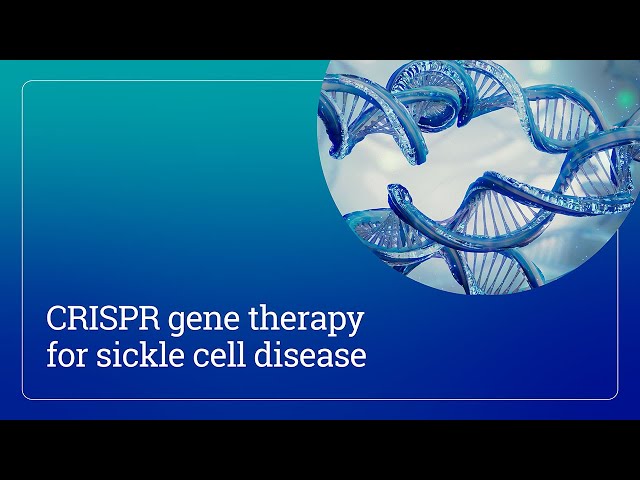 CRISPR gene therapy for sickle cell disease